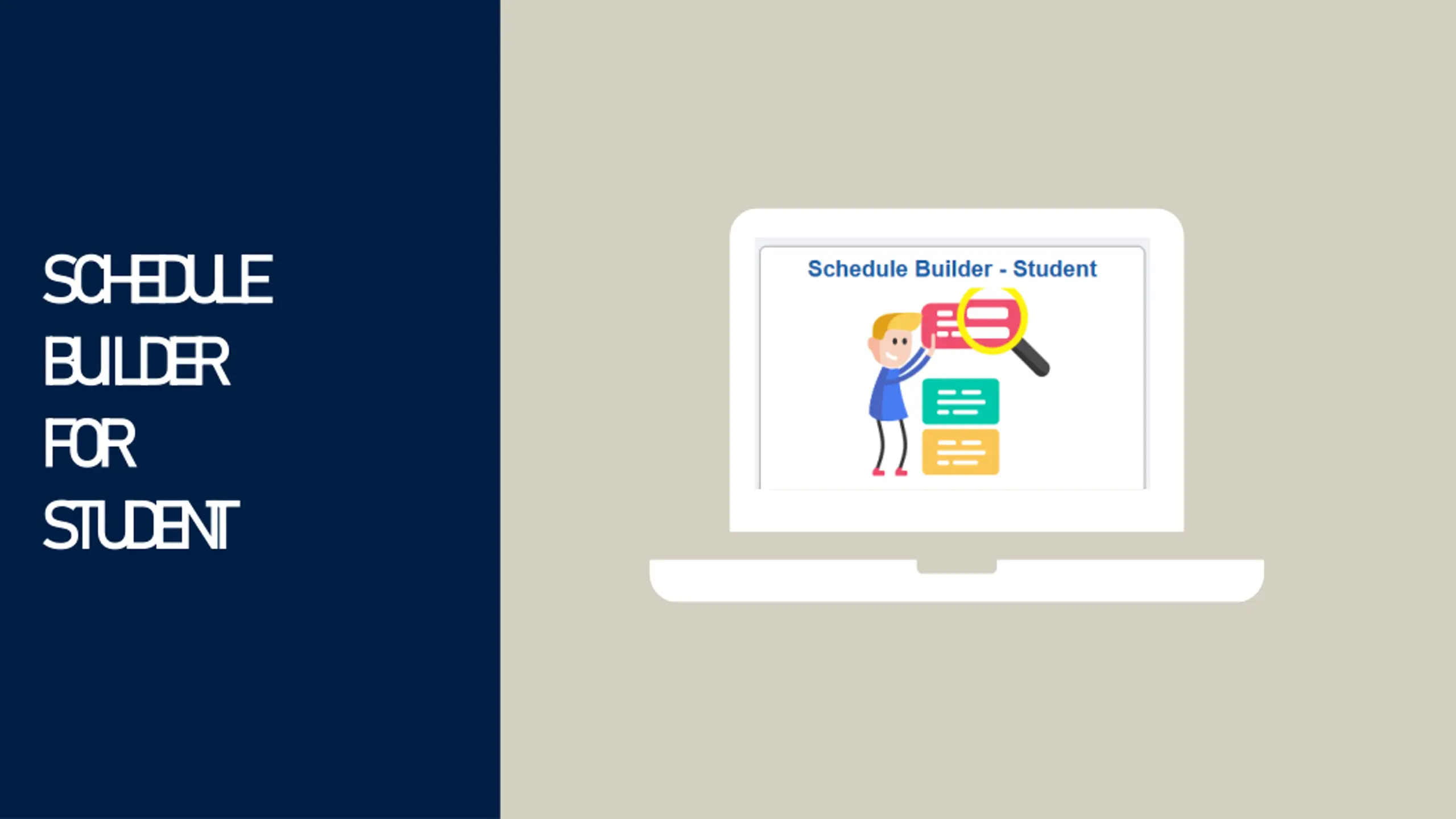 SCHEDULE BUILDER FOR STUDENT

Schedule Builder - Student